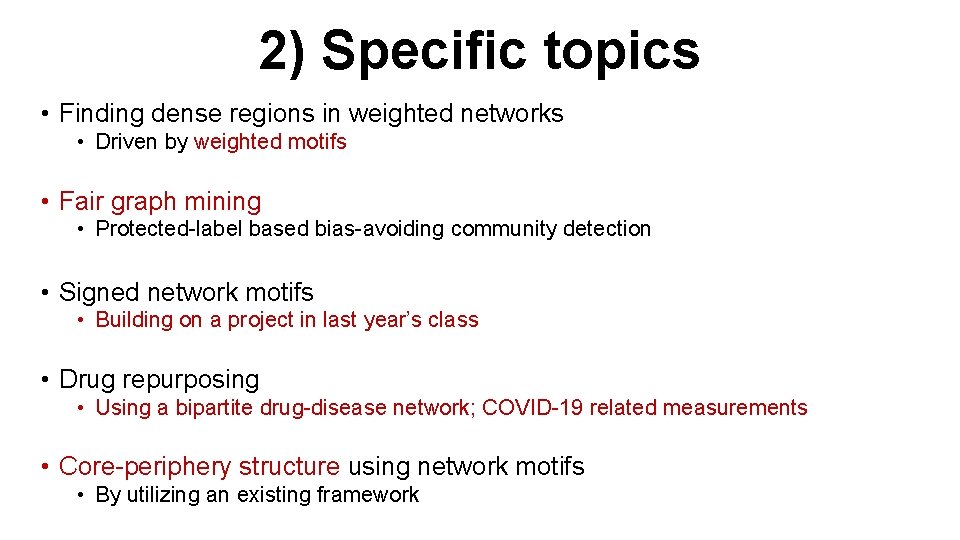 2) Specific topics

• Finding dense regions in weighted networks
  • Driven by weighted motifs

• Fair graph mining
  • Protected-label based bias-avoiding community detection

• Signed network motifs
  • Building on a project in last year's class

• Drug repurposing
  • Using a bipartite drug-disease network; COVID-19 related measurements

• Core-periphery structure using network motifs
  • By utilizing an existing framework